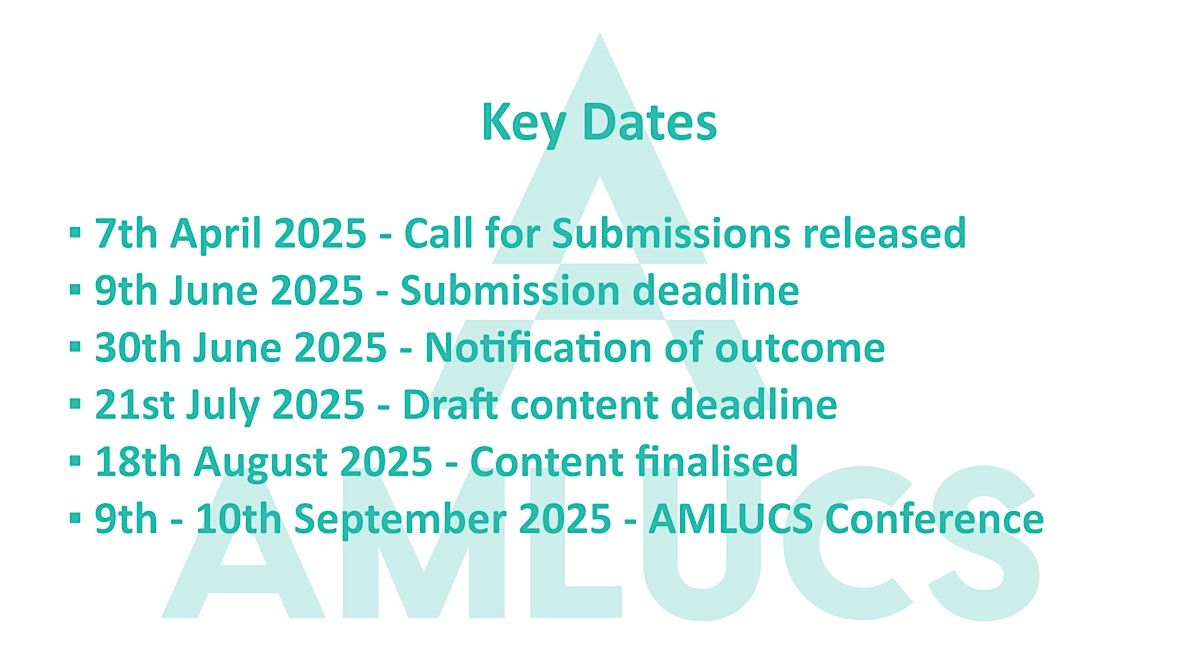 Key Dates

▪ 7th April 2025 - Call for Submissions released
▪ 9th June 2025 - Submission deadline
▪ 30th June 2025 - Notification of outcome
▪ 21st July 2025 - Draft content deadline
▪ 18th August 2025 - Content finalised
▪ 9th - 10th September 2025 - AMLUCS Conference

AMLUCS